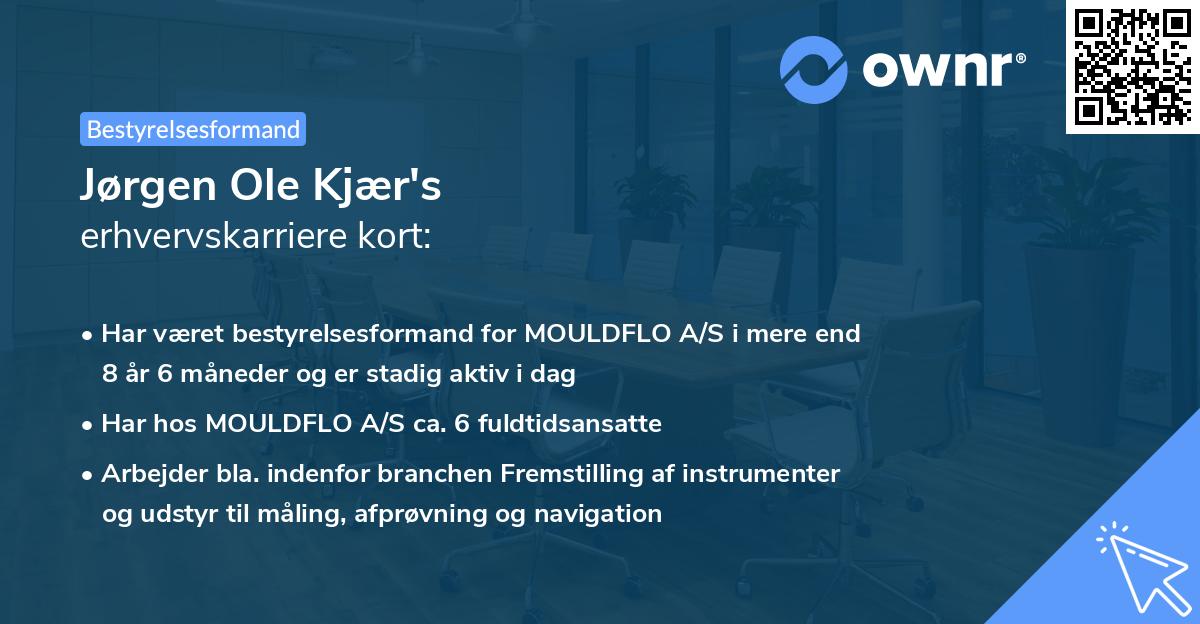 ownr®

Bestyrelsesformand

Jørgen Ole Kjær's
erhvervskarriere kort:

• Har været bestyrelsesformand for MOULDFLO A/S i mere end 8 år 6 måneder og er stadig aktiv i dag

• Har hos MOULDFLO A/S ca. 6 fuldtidsansatte

• Arbejder bla. indenfor branchen Fremstilling af instrumenter og udstyr til måling, afprøvning og navigation